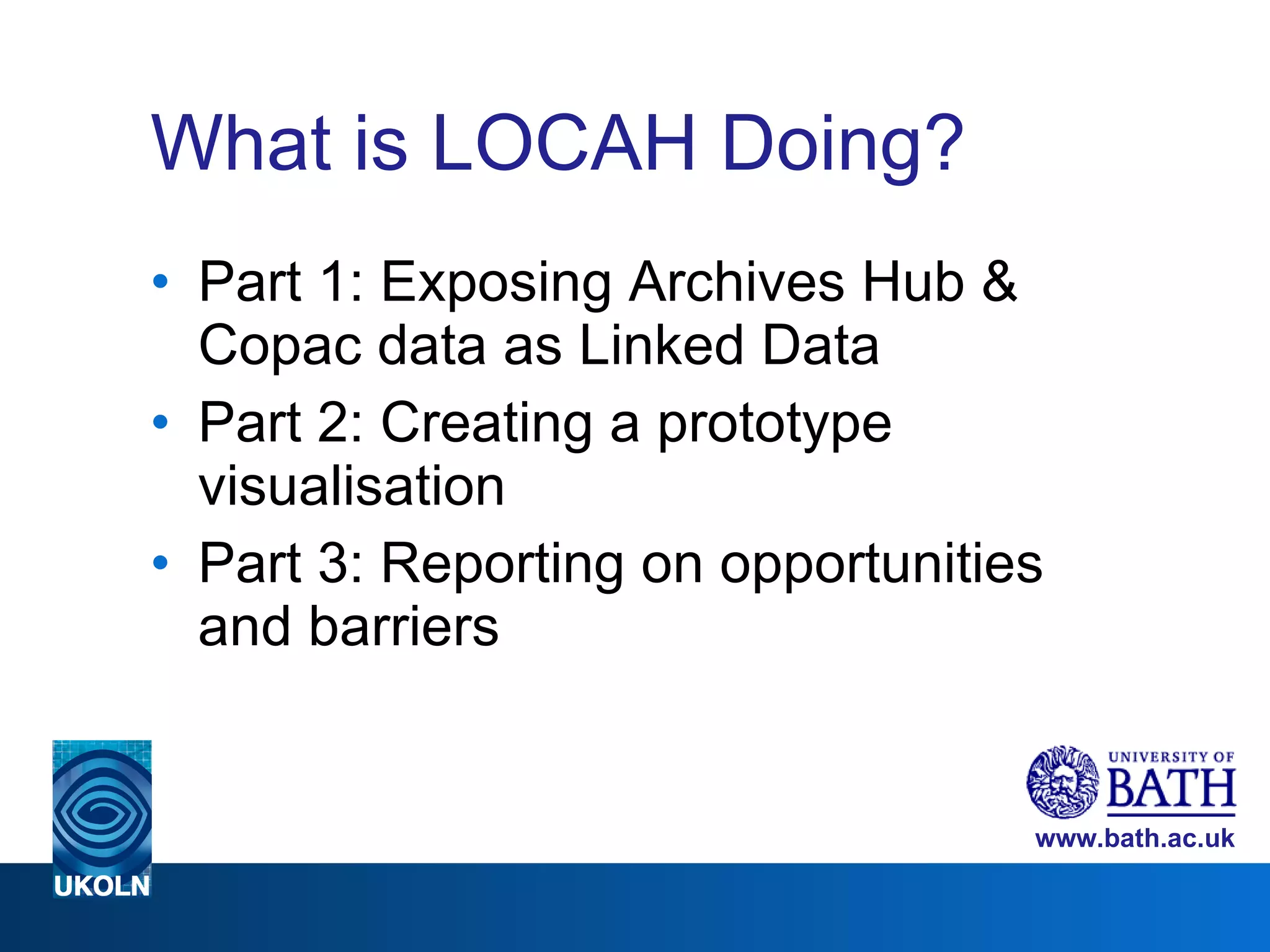 What is LOCAH Doing?

• Part 1: Exposing Archives Hub & Copac data as Linked Data
• Part 2: Creating a prototype visualisation
• Part 3: Reporting on opportunities and barriers

UKOLN

UNIVERSITY OF BATH
www.bath.ac.uk